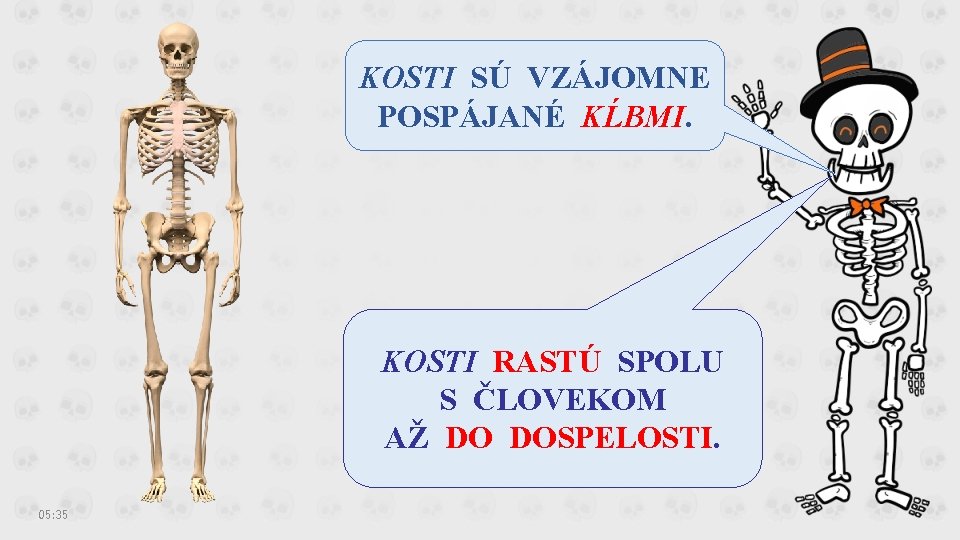 KOSTI SÚ VZÁJOMNE POSPÁJANÉ KĹBMI.

KOSTI RASTÚ SPOLU S ČLOVEKOM AŽ DO DOSPELOSTI.

05:35